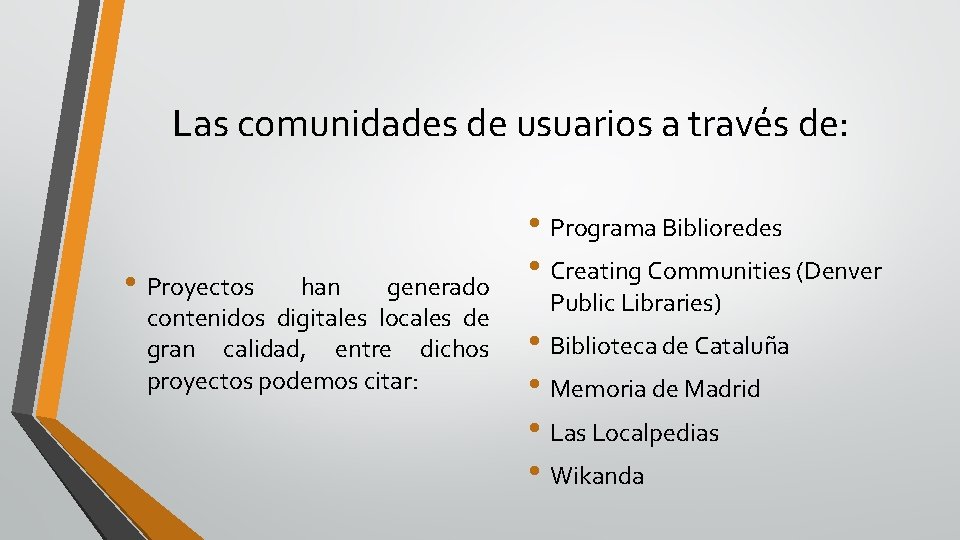 Las comunidades de usuarios a través de:

• Proyectos han generado contenidos digitales locales de gran calidad, entre dichos proyectos podemos citar:

• Programa Biblioredes
• Creating Communities (Denver Public Libraries)
• Biblioteca de Cataluña
• Memoria de Madrid
• Las Localpedias
• Wikanda